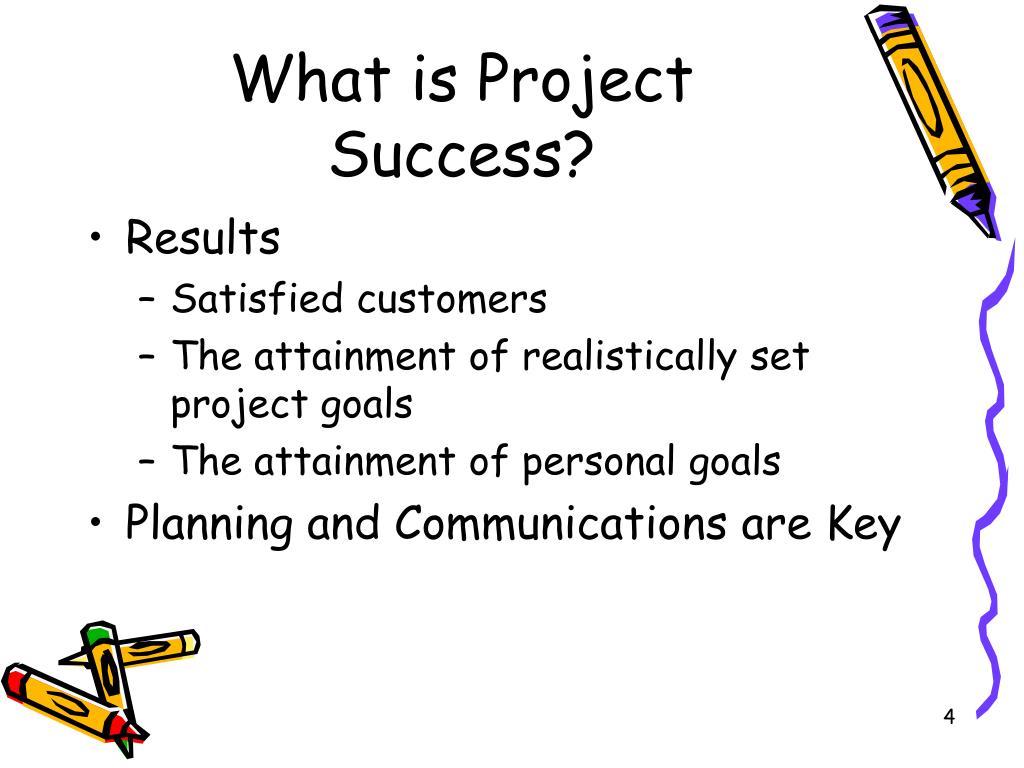 What is Project Success?

• Results
– Satisfied customers
– The attainment of realistically set project goals
– The attainment of personal goals
• Planning and Communications are Key

4